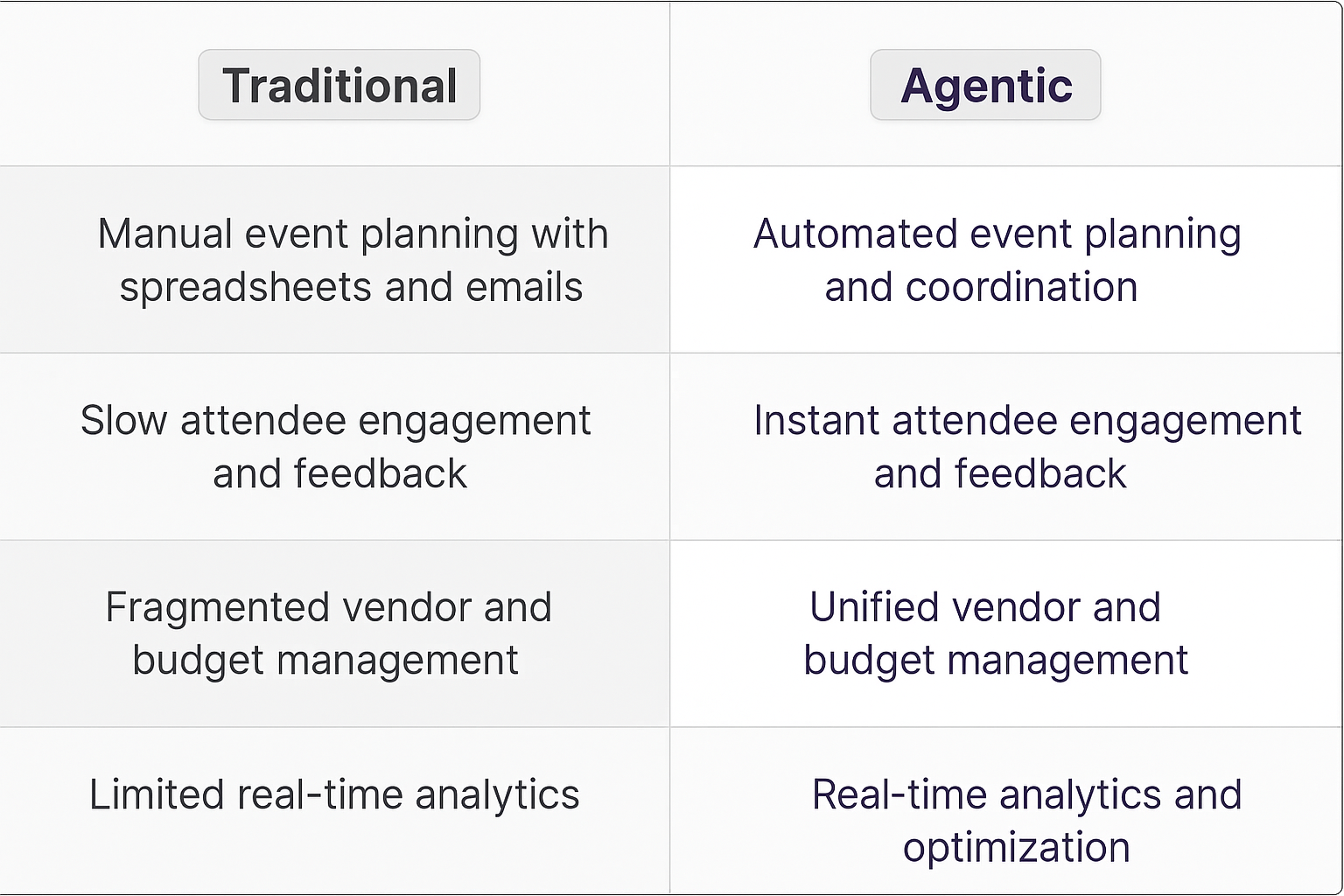 | Traditional | Agentic |
|---|---|
| Manual event planning with spreadsheets and emails | Automated event planning and coordination |
| Slow attendee engagement and feedback | Instant attendee engagement and feedback |
| Fragmented vendor and budget management | Unified vendor and budget management |
| Limited real-time analytics | Real-time analytics and optimization |